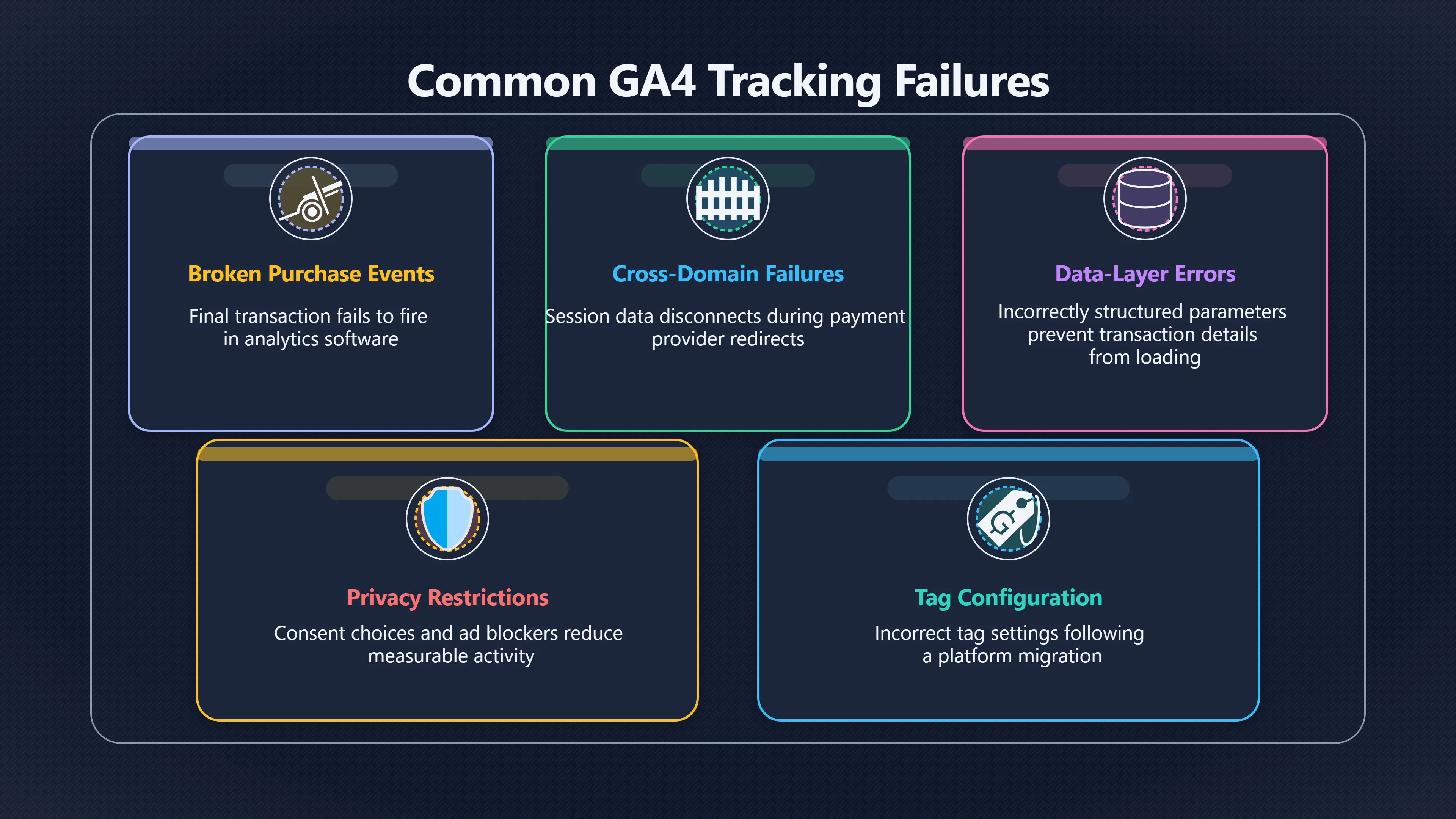 Common GA4 Tracking Failures

Broken Purchase Events

Final transaction fails to fire in analytics software

Cross-Domain Failures

Session data disconnects during payment provider redirects

Data-Layer Errors

Incorrectly structured parameters prevent transaction details from loading

Privacy Restrictions

Consent choices and ad blockers reduce measurable activity

Tag Configuration

Incorrect tag settings following a platform migration